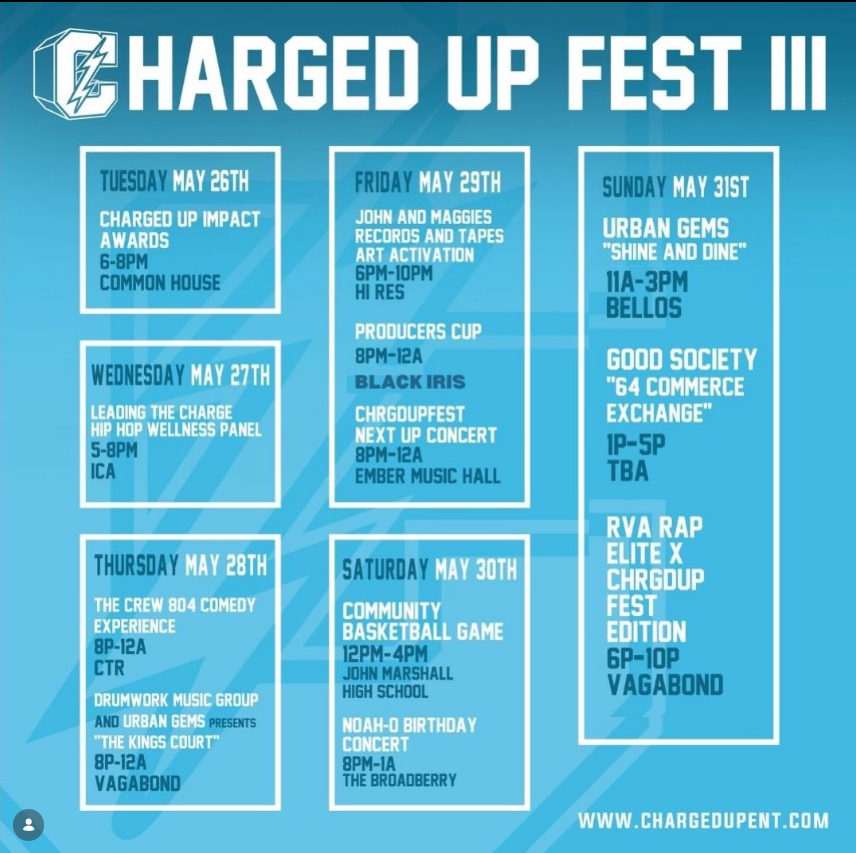 CHARGED UP FEST III

TUESDAY MAY 26TH
CHARGED UP IMPACT AWARDS
6-8PM
COMMON HOUSE

WEDNESDAY MAY 27TH
LEADING THE CHARGE HIP HOP WELLNESS PANEL
5-8PM
ICA

THURSDAY MAY 28TH
THE CREW 804 COMEDY EXPERIENCE
8P-12A
CTR

DRUMWORK MUSIC GROUP AND URBAN GEMS PRESENTS "THE KINGS COURT"
8P-12A
VAGABOND

FRIDAY MAY 29TH
JOHN AND MAGGIES RECORDS AND TAPES ART ACTIVATION
6PM-10PM
HI RES

PRODUCERS CUP
8PM-12A
BLACK IRIS

CHRGDUPFEST NEXT UP CONCERT
8PM-12A
EMBER MUSIC HALL

SATURDAY MAY 30TH
COMMUNITY BASKETBALL GAME
12PM-4PM
JOHN MARSHALL HIGH SCHOOL

NOAH-O BIRTHDAY CONCERT
8PM-1A
THE BROADBERRY

SUNDAY MAY 31ST
URBAN GEMS "SHINE AND DINE"
11A-3PM
BELLOS

GOOD SOCIETY "64 COMMERCE EXCHANGE"
1P-5P
TBA

RVA RAP ELITE X CHRGDUP FEST EDITION
6P-10P
VAGABOND

WWW.CHARGEDUPENT.COM